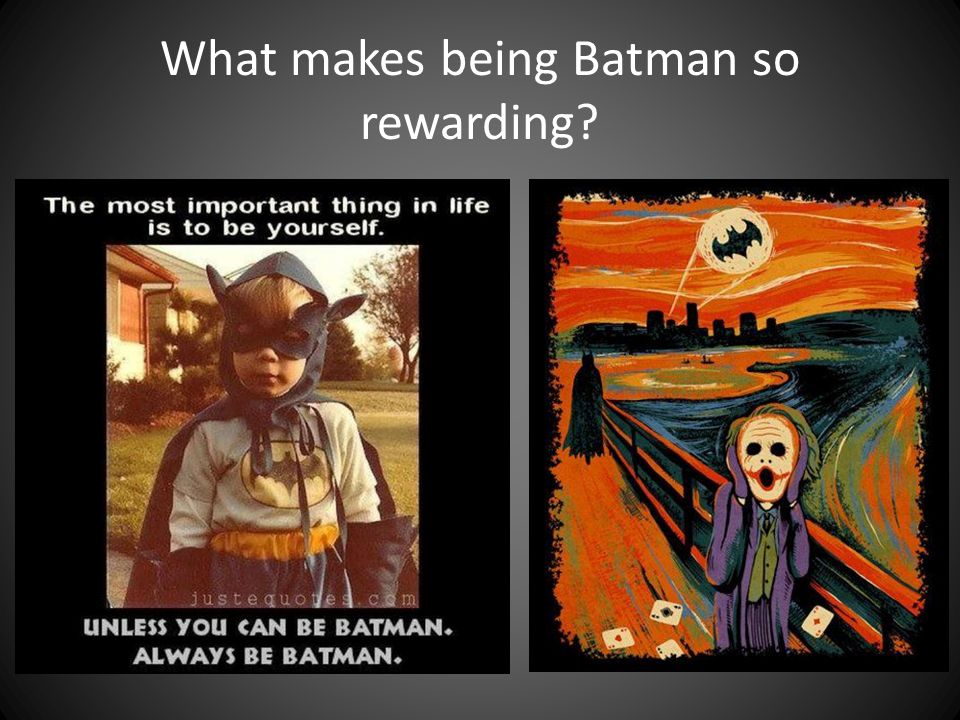 What makes being Batman so rewarding?

The most important thing in life is to be yourself.

justequotes.com

UNLESS YOU CAN BE BATMAN. ALWAYS BE BATMAN.